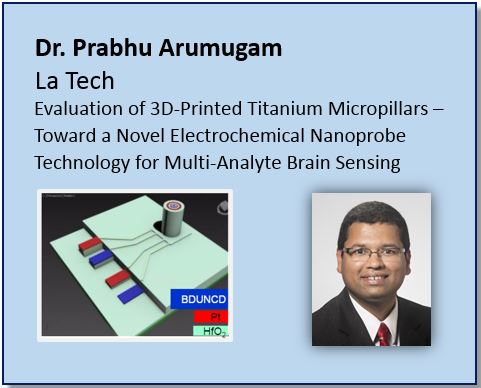 Dr. Prabhu Arumugam

La Tech

Evaluation of 3D-Printed Titanium Micropillars – Toward a Novel Electrochemical Nanoprobe Technology for Multi-Analyte Brain Sensing

BDUNCD
Pt
$HfO_2$